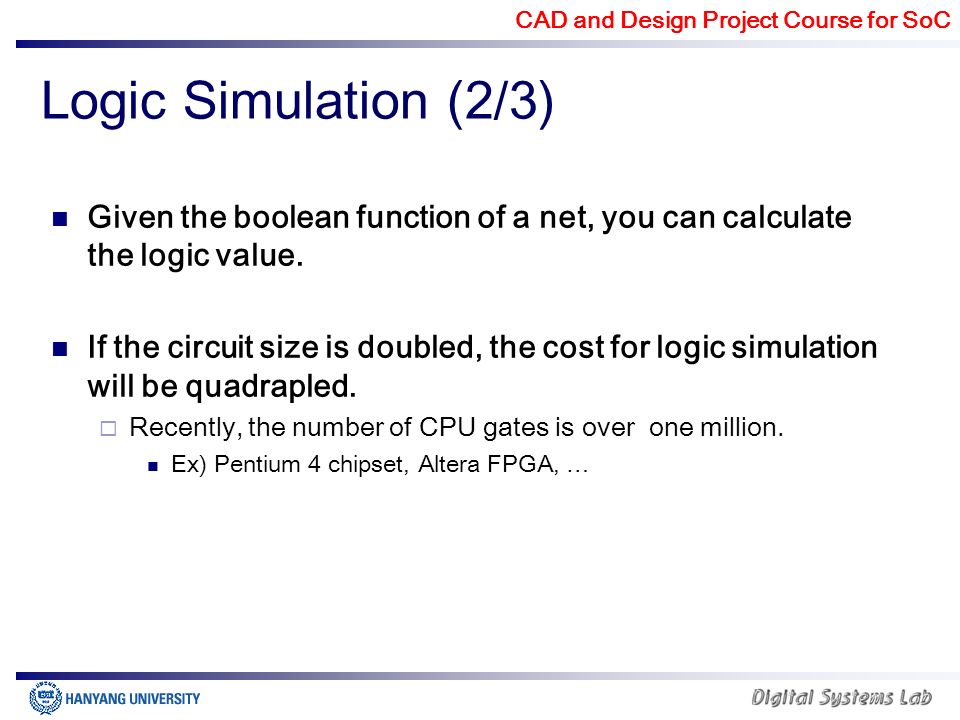 CAD and Design Project Course for SoC

Logic Simulation (2/3)

Given the boolean function of a net, you can calculate the logic value.

If the circuit size is doubled, the cost for logic simulation will be quadrapled.

Recently, the number of CPU gates is over one million.

Ex) Pentium 4 chipset, Altera FPGA, …

HANYANG UNIVERSITY

Digital Systems Lab